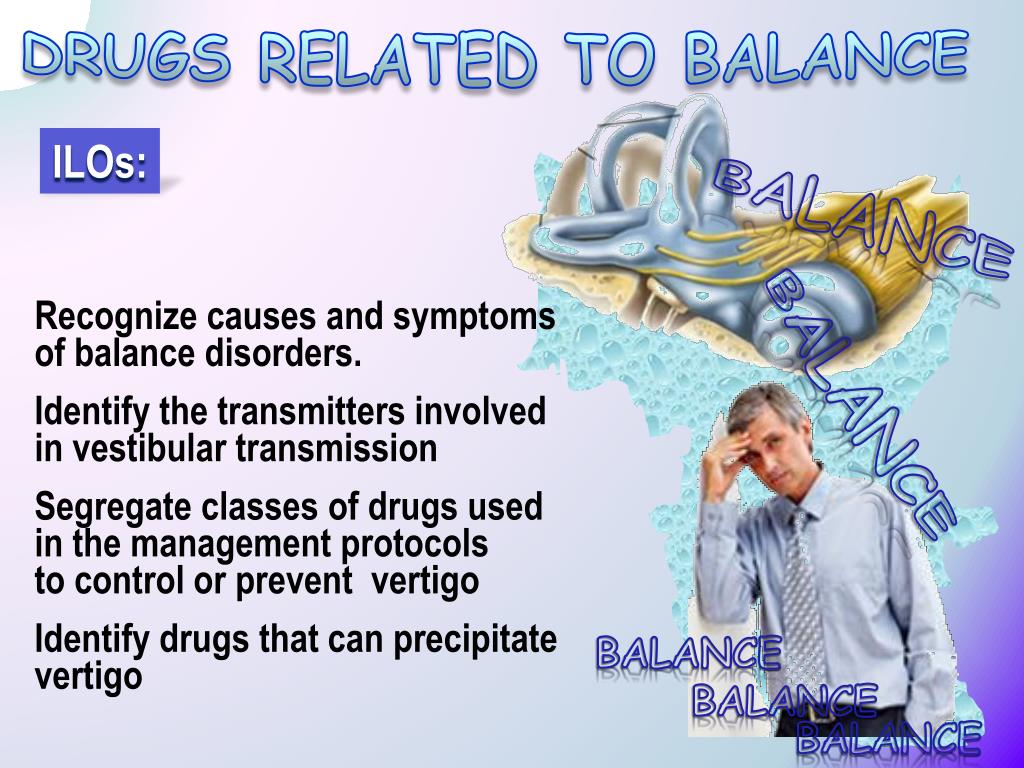 DRUGS RELATED TO BALANCE

ILOs:

Recognize causes and symptoms of balance disorders.

Identify the transmitters involved in vestibular transmission

Segregate classes of drugs used in the management protocols to control or prevent vertigo

Identify drugs that can precipitate vertigo

BALANCE

BALANCE

BALANCE

BALANCE

BALANCE